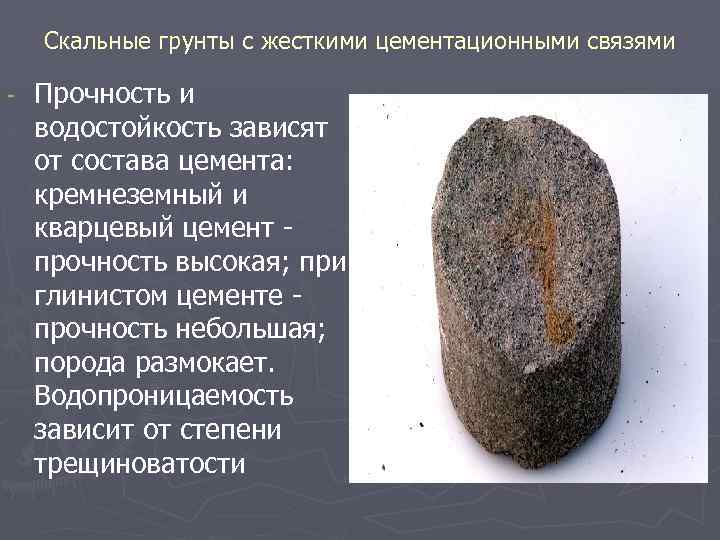 Скальные грунты с жесткими цементационными связями

- Прочность и водостойкость зависят от состава цемента: кремнеземный и кварцевый цемент - прочность высокая; при глинистом цементе - прочность небольшая; порода размокает. Водопроницаемость зависит от степени трещиноватости